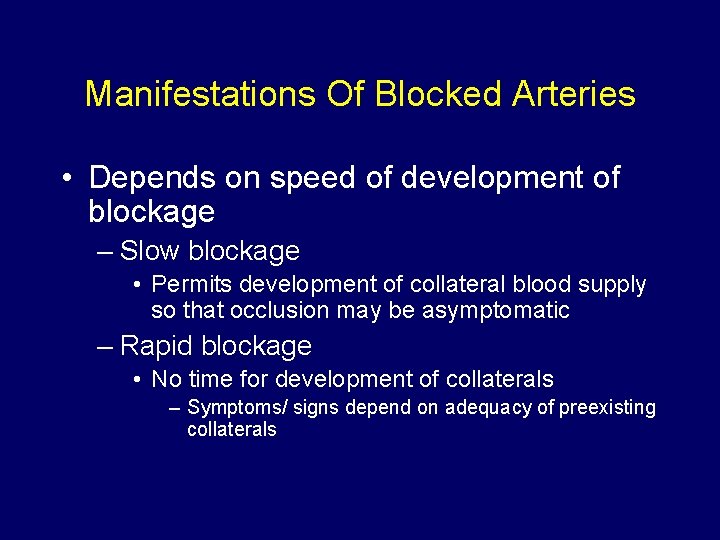 Manifestations Of Blocked Arteries

• Depends on speed of development of blockage

– Slow blockage

• Permits development of collateral blood supply so that occlusion may be asymptomatic

– Rapid blockage

• No time for development of collaterals

– Symptoms/ signs depend on adequacy of preexisting collaterals